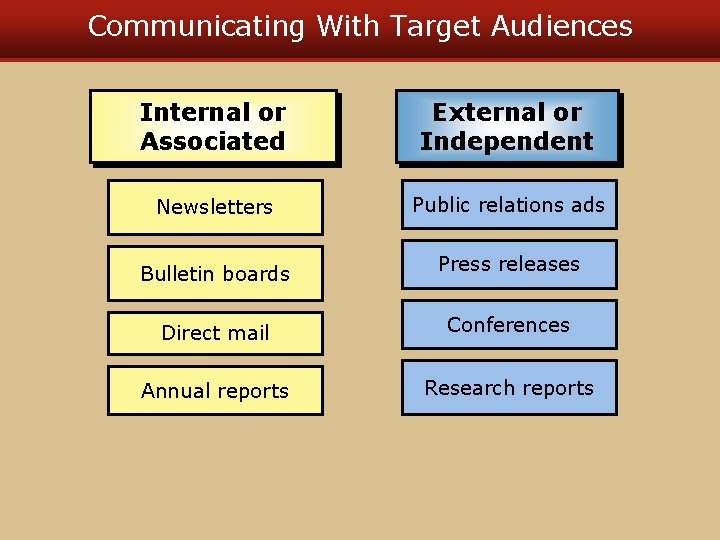 Communicating With Target Audiences

Internal or Associated

Newsletters

Bulletin boards

Direct mail

Annual reports

External or Independent

Public relations ads

Press releases

Conferences

Research reports